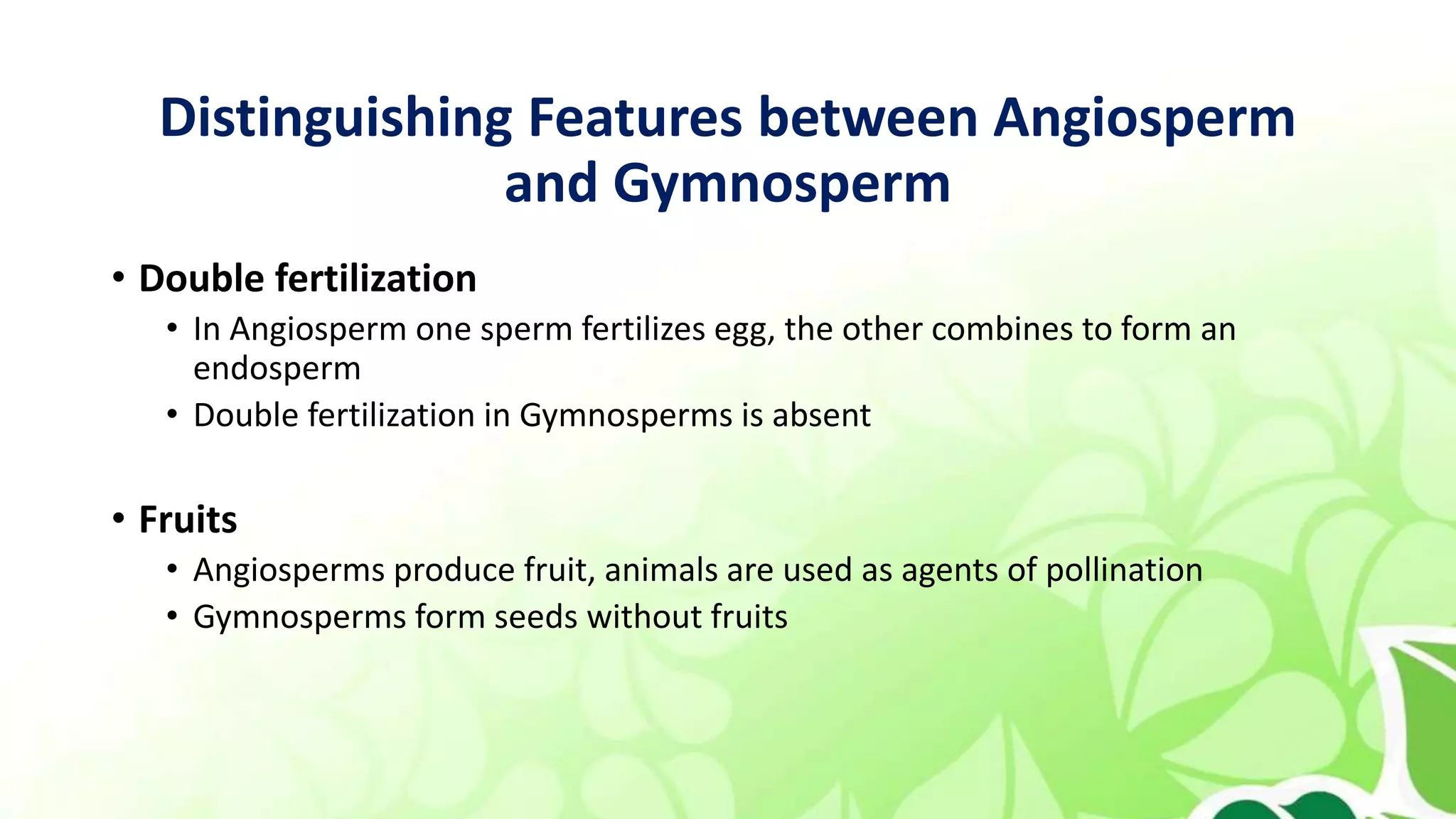 Distinguishing Features between Angiosperm and Gymnosperm

• Double fertilization
  • In Angiosperm one sperm fertilizes egg, the other combines to form an endosperm
  • Double fertilization in Gymnosperms is absent

• Fruits
  • Angiosperms produce fruit, animals are used as agents of pollination
  • Gymnosperms form seeds without fruits